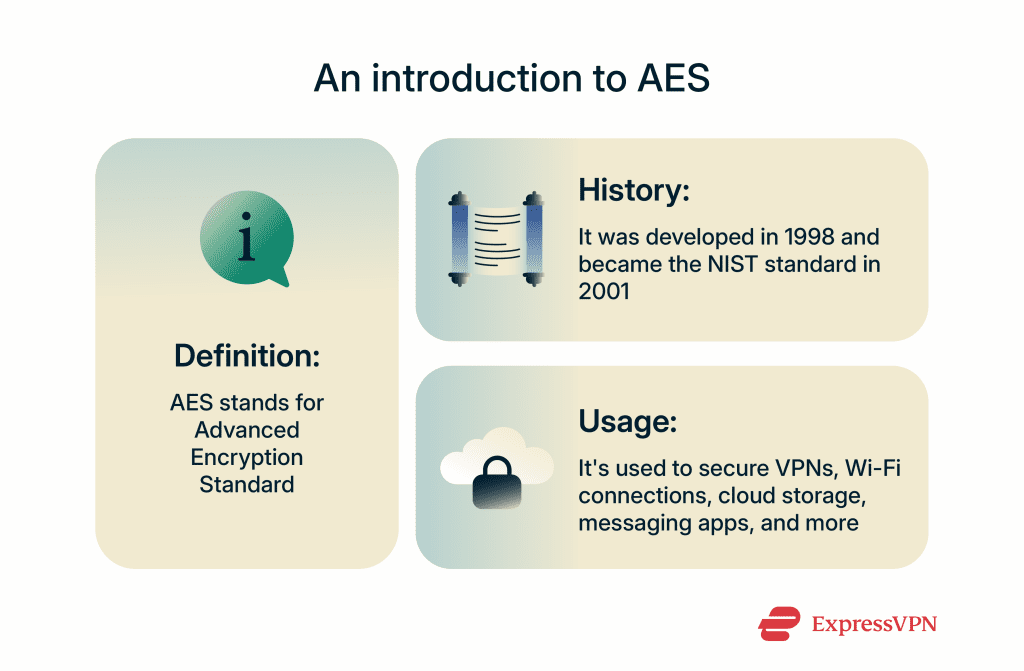 An introduction to AES

i

Definition:

AES stands for Advanced Encryption Standard

History:

It was developed in 1998 and became the NIST standard in 2001

Usage:

It's used to secure VPNs, Wi-Fi connections, cloud storage, messaging apps, and more

ExpressVPN